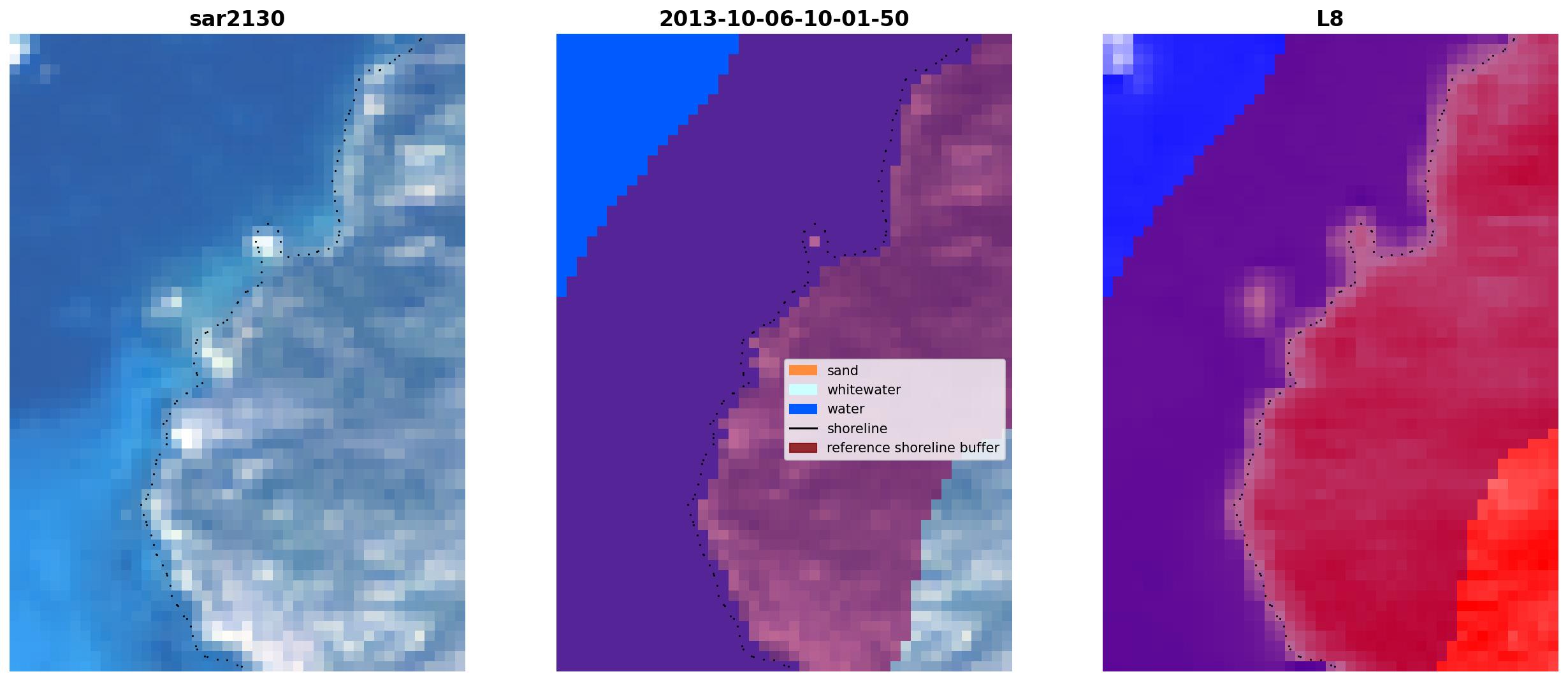 sar2130

2013-10-06-10-01-50

sand
whitewater
water
shoreline
reference shoreline buffer

L8